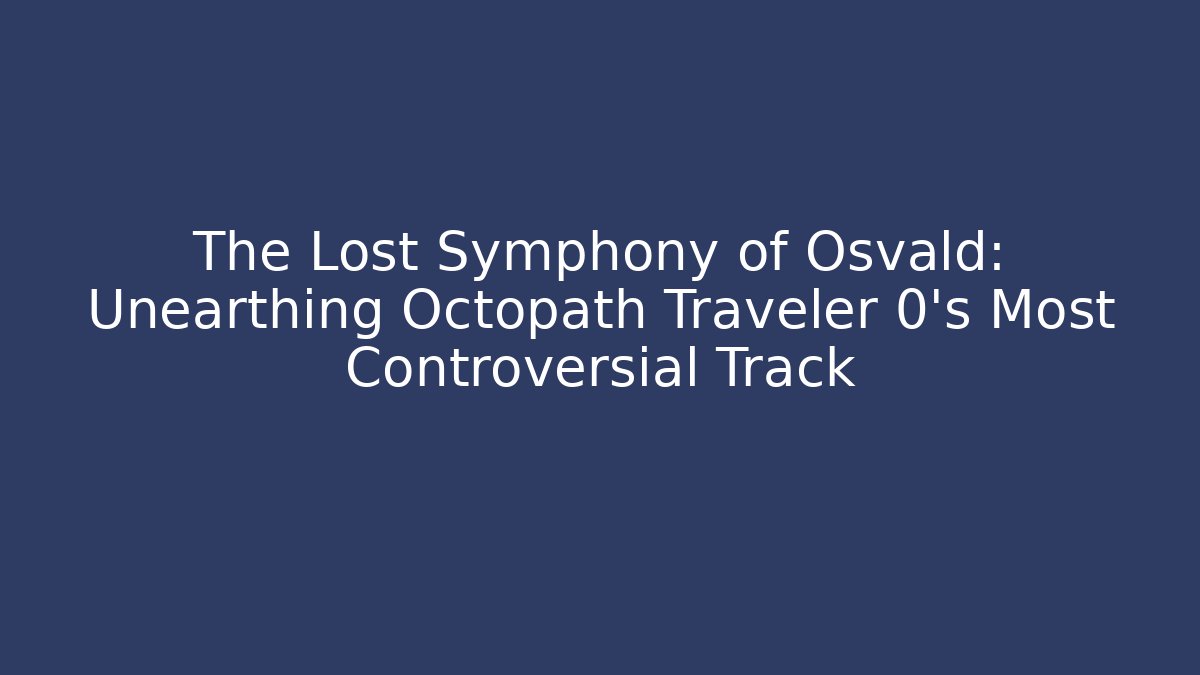 The Lost Symphony of Osvald: Unearthing Octopath Traveler 0's Most Controversial Track